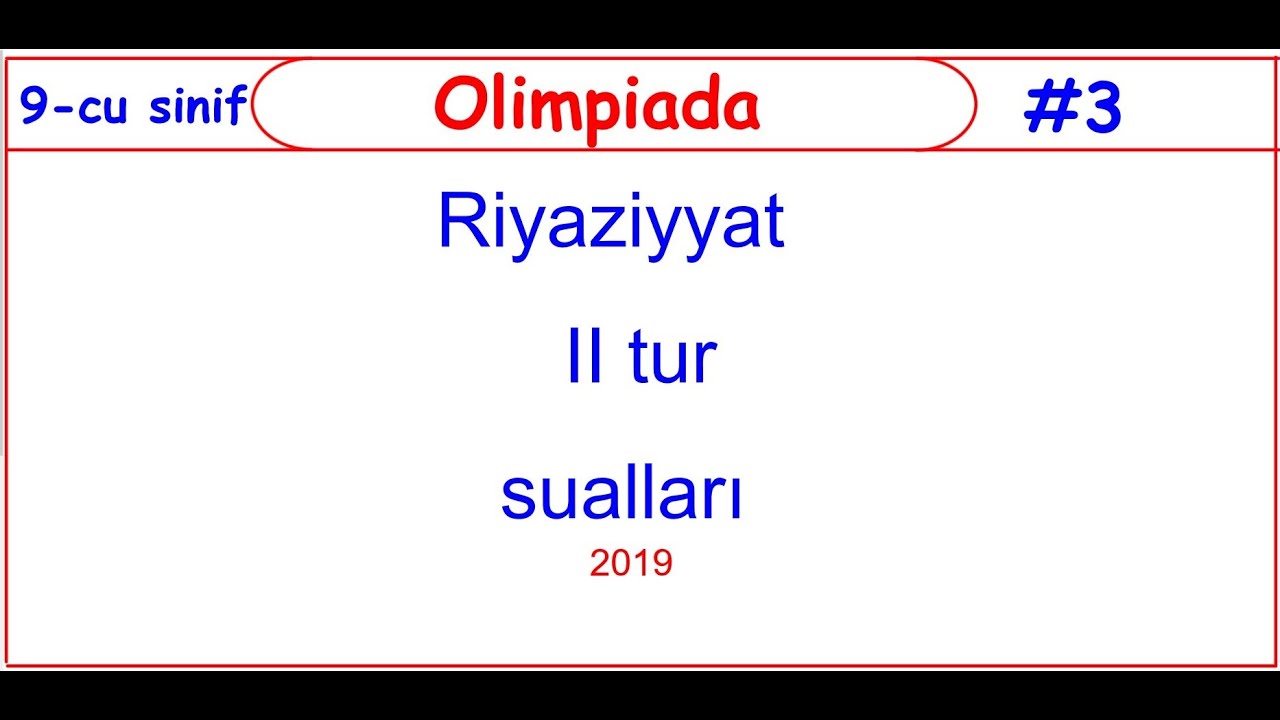 9-cu sinif

Olimpiada

#3

Riyaziyyat

II tur

sualları

2019